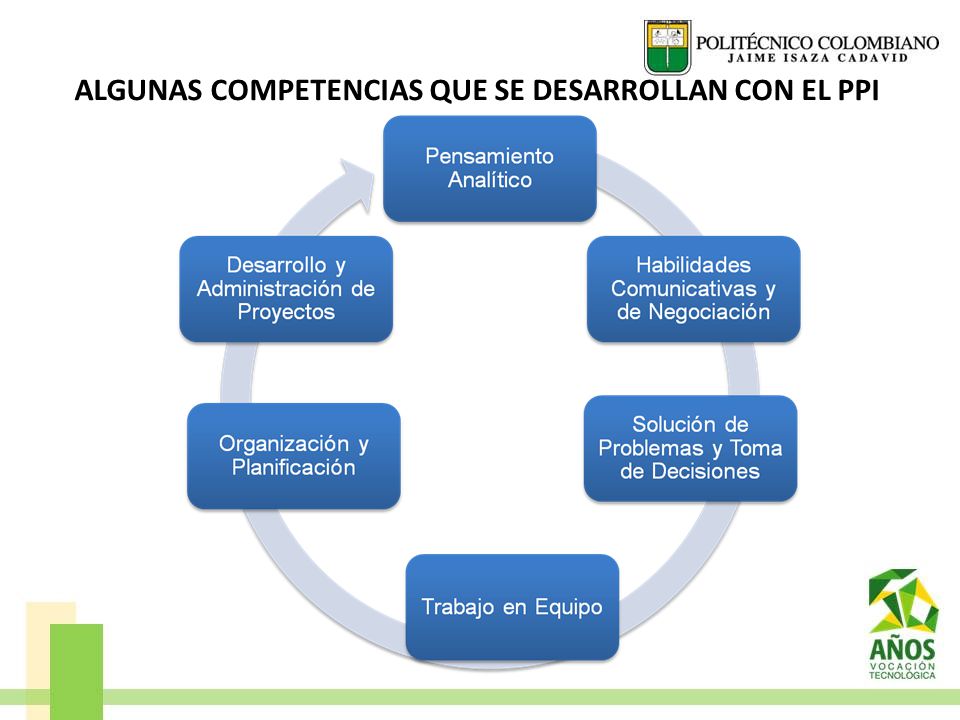 POLITÉCNICO COLOMBIANO
JAIME ISAZA CADAVID

ALGUNAS COMPETENCIAS QUE SE DESARROLLAN CON EL PPI

Pensamiento Analítico

Habilidades Comunicativas y de Negociación

Solución de Problemas y Toma de Decisiones

Trabajo en Equipo

Organización y Planificación

Desarrollo y Administración de Proyectos

AÑOS
VOCACIÓN TECNOLÓGICA